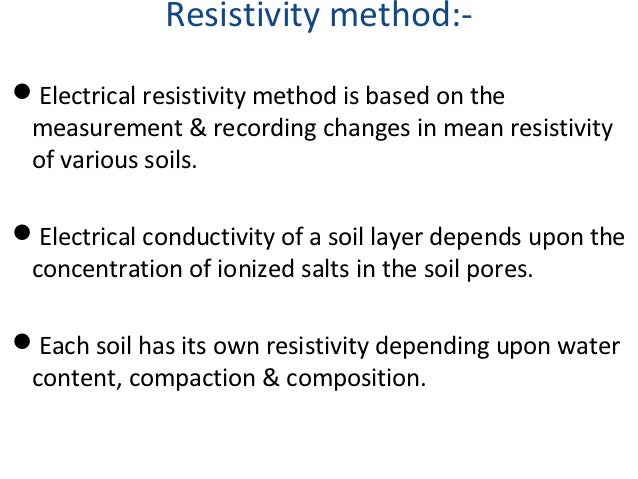 Resistivity method:-

● Electrical resistivity method is based on the measurement & recording changes in mean resistivity of various soils.

● Electrical conductivity of a soil layer depends upon the concentration of ionized salts in the soil pores.

● Each soil has its own resistivity depending upon water content, compaction & composition.